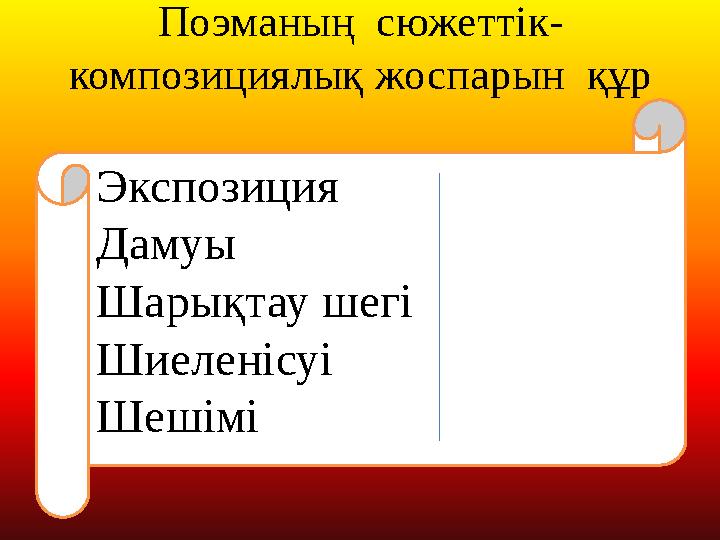 Поэманың сюжеттік-композициялық жоспарын құр

Экспозиция
Дамуы
Шарықтау шегі
Шиеленісуі
Шешімі